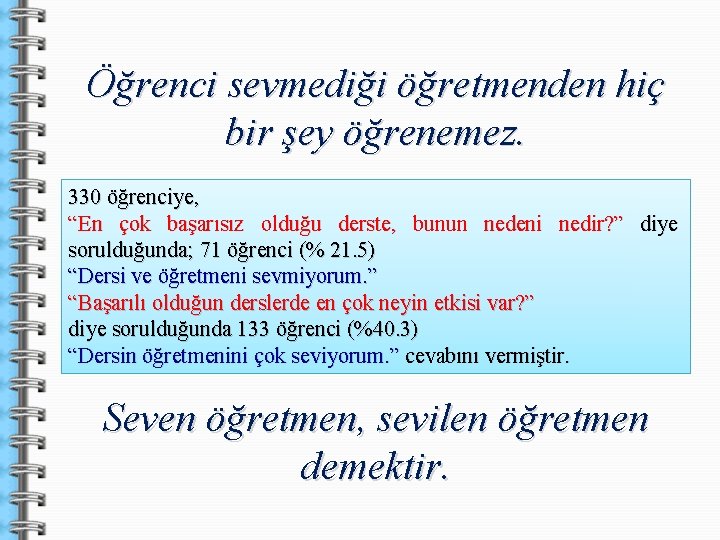 Öğrenci sevmediği öğretmenden hiç bir şey öğrenemez.

330 öğrenciye,
“En çok başarısız olduğu derste, bunun nedeni nedir?” diye sorulduğunda; 71 öğrenci (% 21.5)
“Dersi ve öğretmeni sevmiyorum.”
“Başarılı olduğun derslerde en çok neyin etkisi var?”
diye sorulduğunda 133 öğrenci (%40.3)
“Dersin öğretmenini çok seviyorum.” cevabını vermiştir.

Seven öğretmen, sevilen öğretmen demektir.